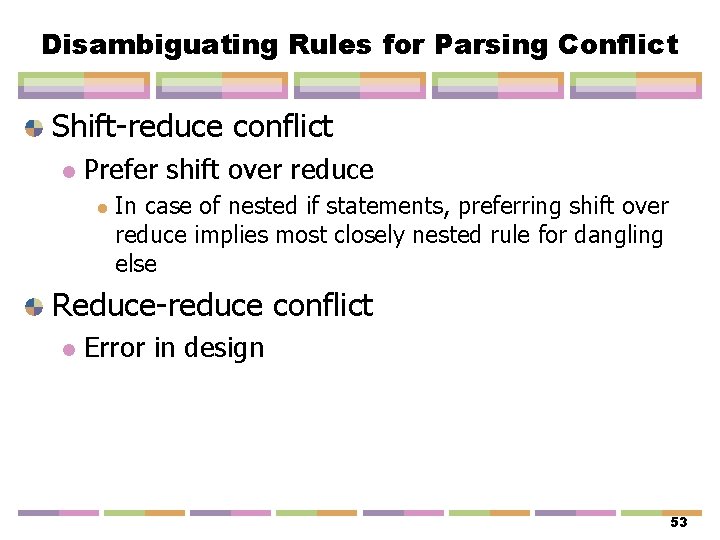 Disambiguating Rules for Parsing Conflict

Shift-reduce conflict

Prefer shift over reduce

In case of nested if statements, preferring shift over reduce implies most closely nested rule for dangling else

Reduce-reduce conflict

Error in design

53